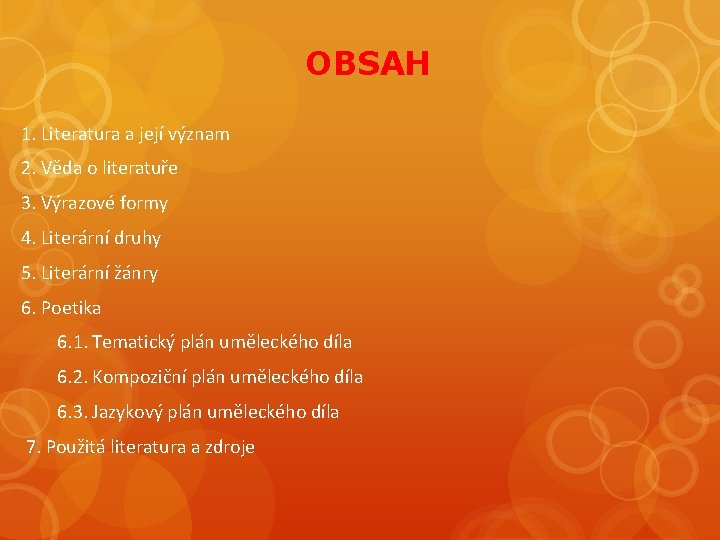 OBSAH

1. Literatura a její význam

2. Věda o literatuře

3. Výrazové formy

4. Literární druhy

5. Literární žánry

6. Poetika

6.1. Tematický plán uměleckého díla

6.2. Kompoziční plán uměleckého díla

6.3. Jazykový plán uměleckého díla

7. Použitá literatura a zdroje